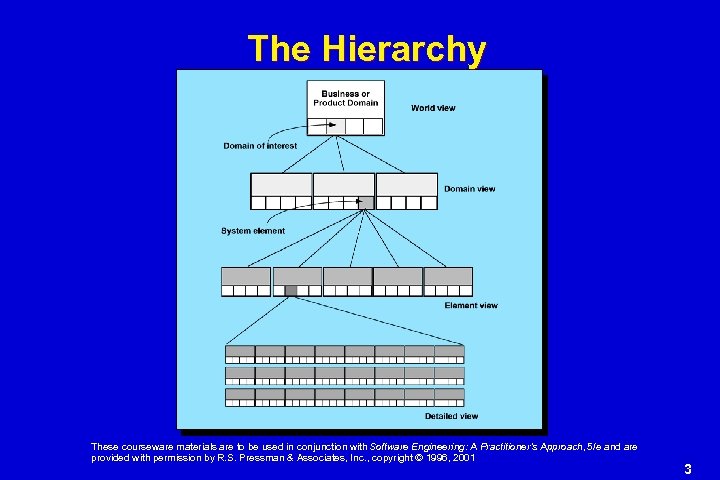 The Hierarchy

Business or Product Domain

World view

Domain of interest

Domain view

System element

Element view

Detailed view

These courseware materials are to be used in conjunction with Software Engineering: A Practitioner's Approach, 5/e and are provided with permission by R.S. Pressman & Associates, Inc., copyright © 1996, 2001

3